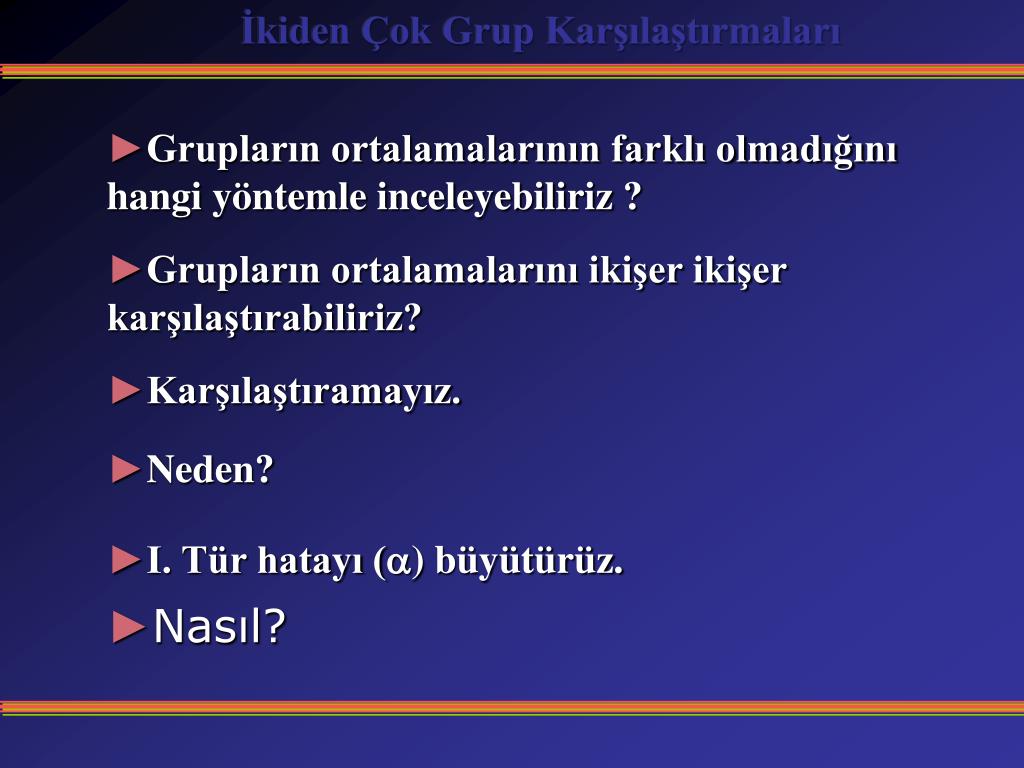 İkiden Çok Grup Karşılaştırmaları

►Grupların ortalamalarının farklı olmadığını hangi yöntemle inceleyebiliriz ?

►Grupların ortalamalarını ikişer ikişer karşılaştırabiliriz?

►Karşılaştıramayız.

►Neden?

►I. Tür hatayı ($\alpha$) büyütürüz.

►Nasıl?